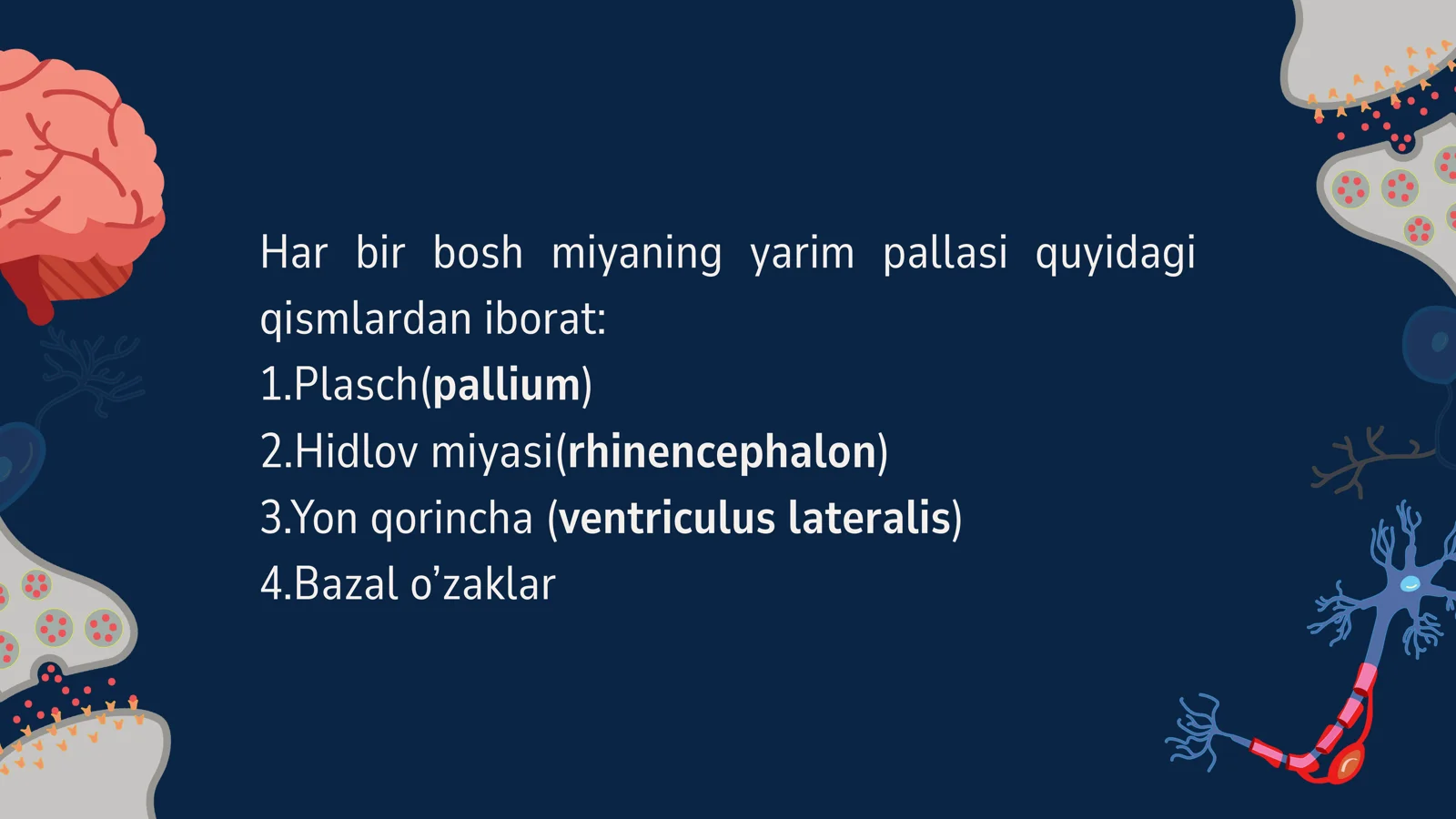 Har bir bosh miyaning yarim pallasi quyidagi qismlardan iborat:
1.Plasch(pallium)
2.Hidlov miyasi(rhinencephalon)
3.Yon qorincha (ventriculus lateralis)
4.Bazal o’zaklar